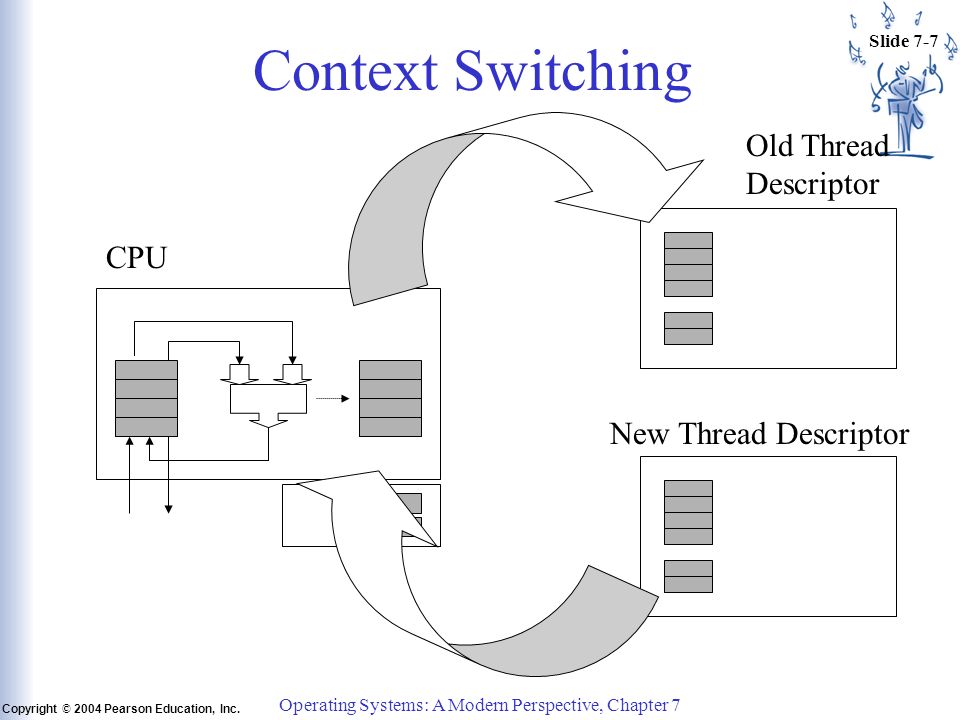 Slide 7-7

Context Switching

Old Thread Descriptor

CPU

New Thread Descriptor

Copyright © 2004 Pearson Education, Inc.

Operating Systems: A Modern Perspective, Chapter 7